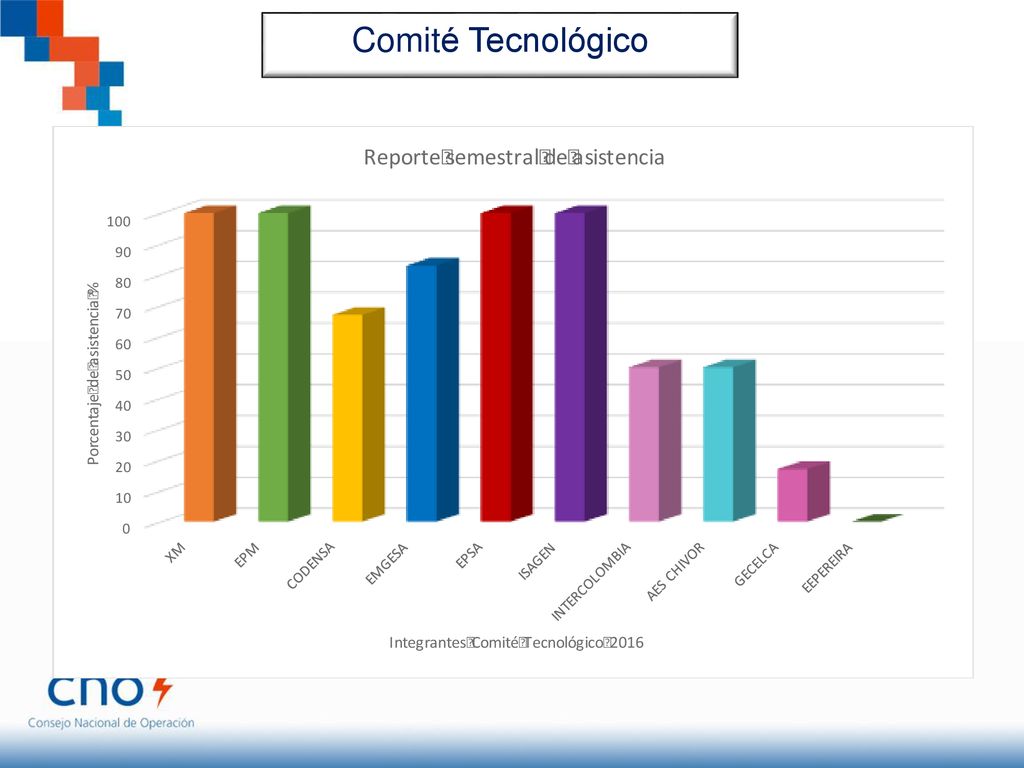 Comité Tecnológico

Reporte semestral de asistencia

Porcentaje de asistencia %

100
90
80
70
60
50
40
30
20
10
0

XM
EPM
CODENSA
EMGESA
EPSA
ISAGEN
INTERCOLOMBIA
AES CHIVOR
GECELCA
EEPEREIRA

Integrantes Comité Tecnológico 2016

cno
Consejo Nacional de Operación